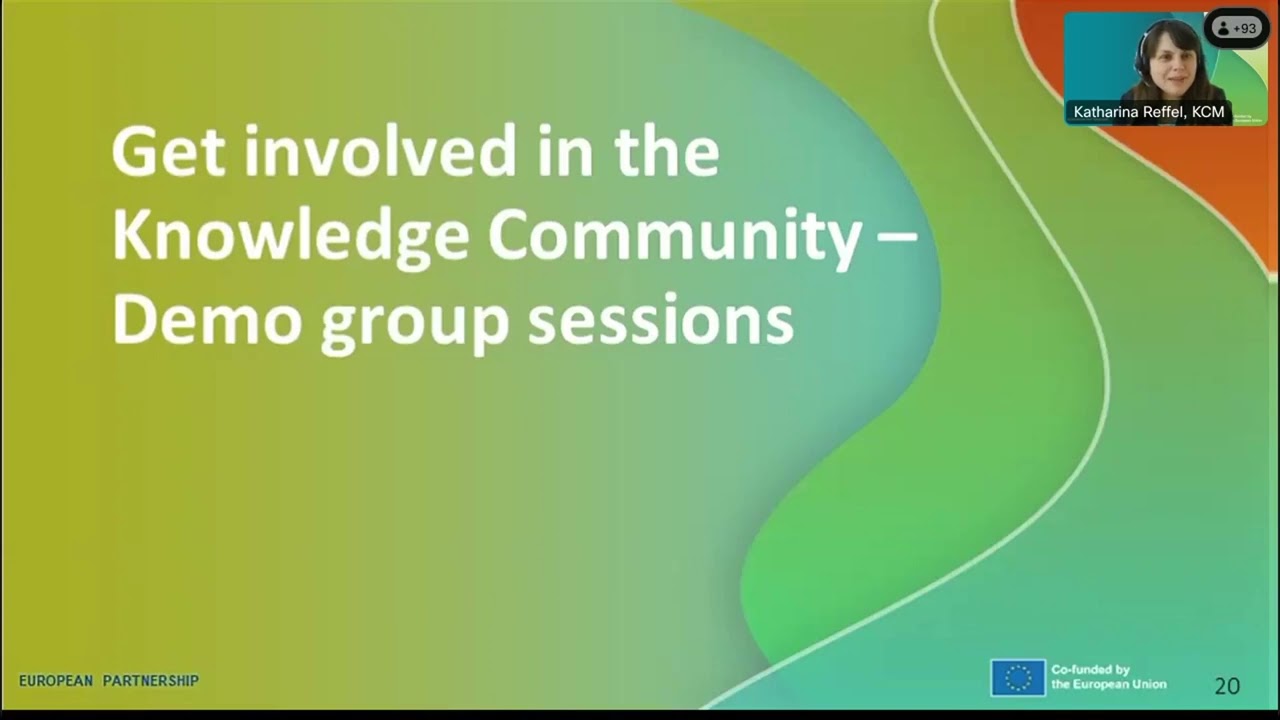 +93

Katharina Reffel, KCM

Get involved in the Knowledge Community – Demo group sessions

EUROPEAN PARTNERSHIP

Co-funded by the European Union

20